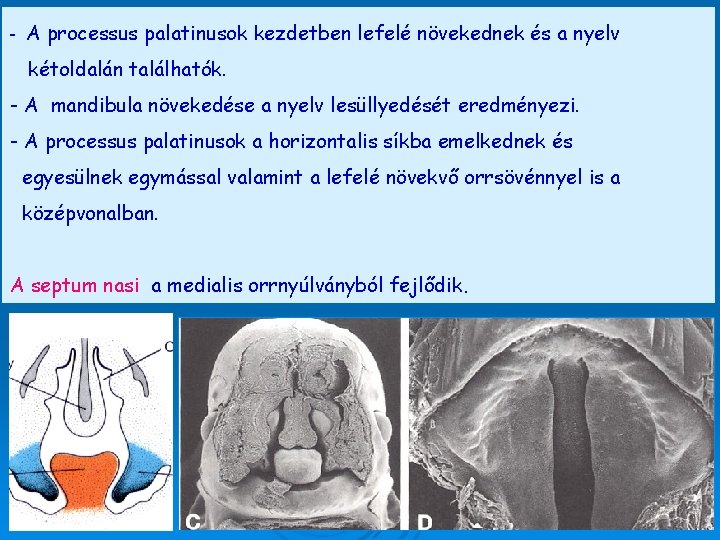 - A processus palatinusok kezdetben lefelé növekednek és a nyelv kétoldalán találhatók.

- A mandibula növekedése a nyelv lesüllyedését eredményezi.

- A processus palatinusok a horizontalis síkba emelkednek és egyesülnek egymással valamint a lefelé növekvő orrsövénnyel is a középvonalban.

A septum nasi a medialis orrnyúlványból fejlődik.

C

C

D